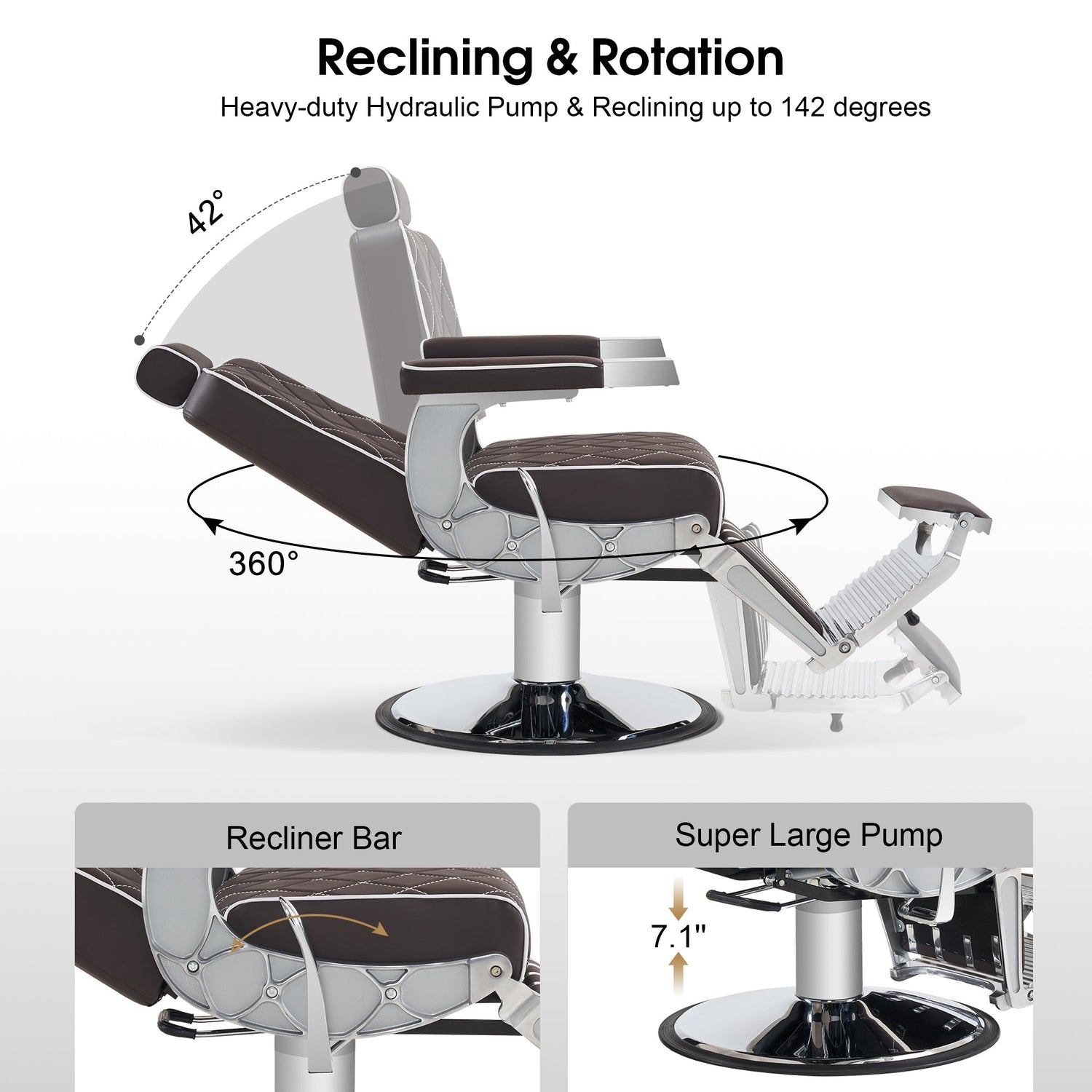 Reclining & Rotation

Heavy-duty Hydraulic Pump & Reclining up to 142 degrees

42°

360°

Recliner Bar

Super Large Pump

7.1"